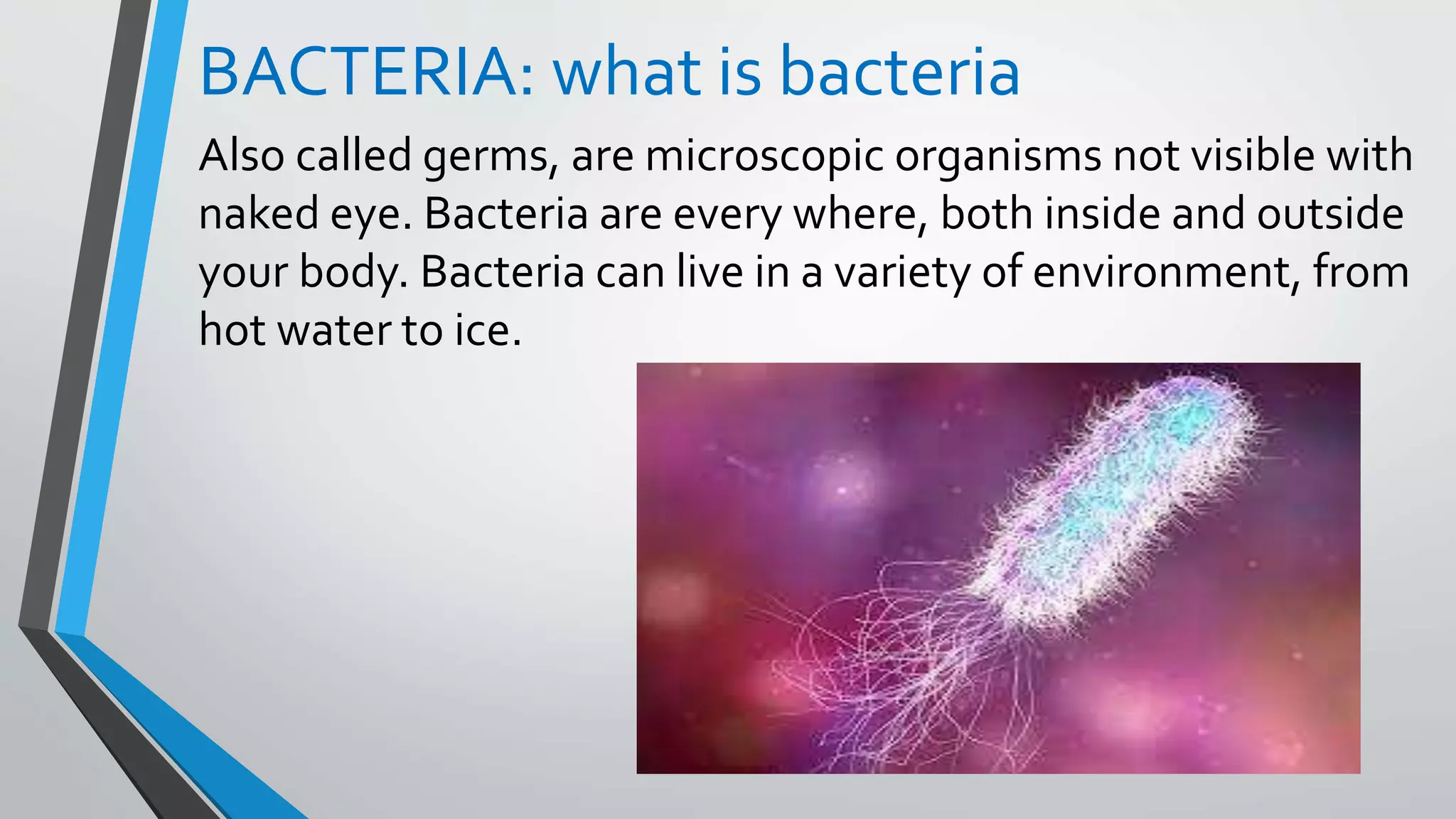 BACTERIA: what is bacteria

Also called germs, are microscopic organisms not visible with naked eye. Bacteria are every where, both inside and outside your body. Bacteria can live in a variety of environment, from hot water to ice.